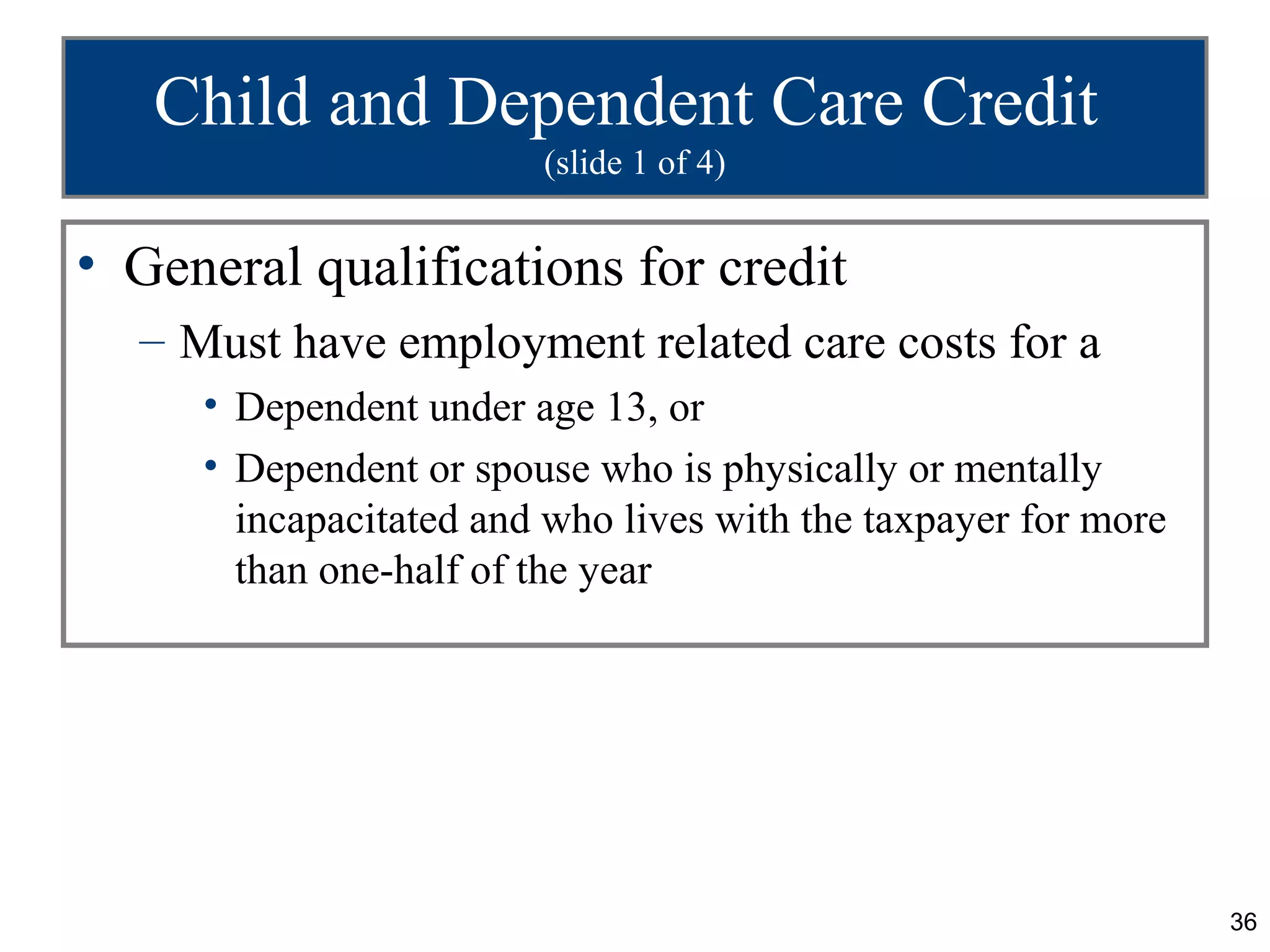 Child and Dependent Care Credit
(slide 1 of 4)

• General qualifications for credit
– Must have employment related care costs for a
• Dependent under age 13, or
• Dependent or spouse who is physically or mentally incapacitated and who lives with the taxpayer for more than one-half of the year

36